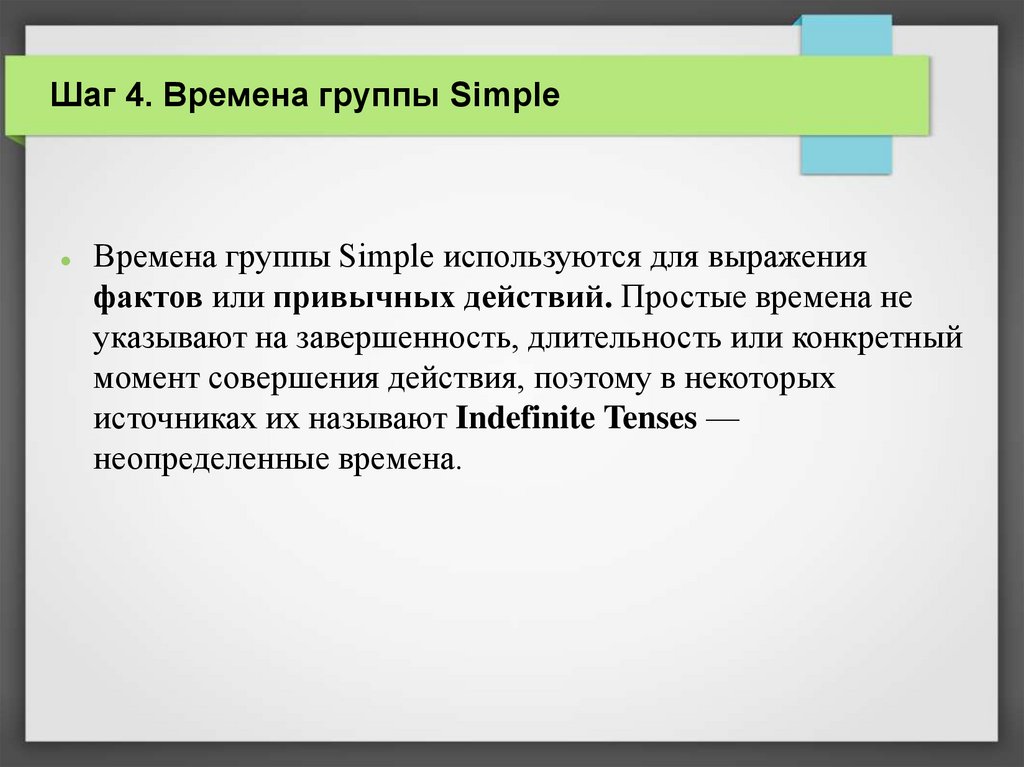 Шаг 4. Времена группы Simple

Времена группы Simple используются для выражения фактов или привычных действий. Простые времена не указывают на завершенность, длительность или конкретный момент совершения действия, поэтому в некоторых источниках их называют Indefinite Tenses — неопределенные времена.